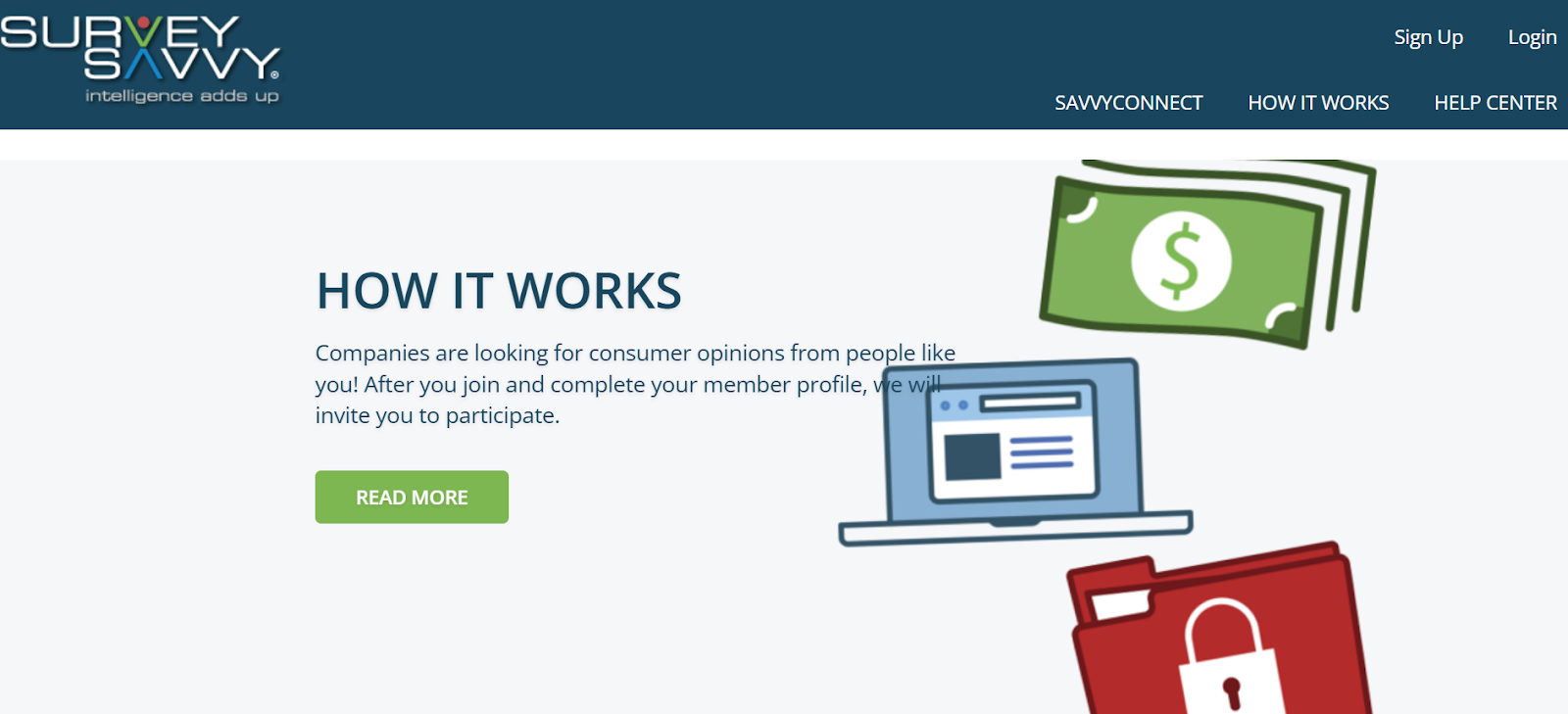 SURVEY SAVVY®
intelligence adds up

Sign Up Login

SAVVYCONNECT HOW IT WORKS HELP CENTER

HOW IT WORKS

Companies are looking for consumer opinions from people like you! After you join and complete your member profile, we will invite you to participate.

READ MORE

$